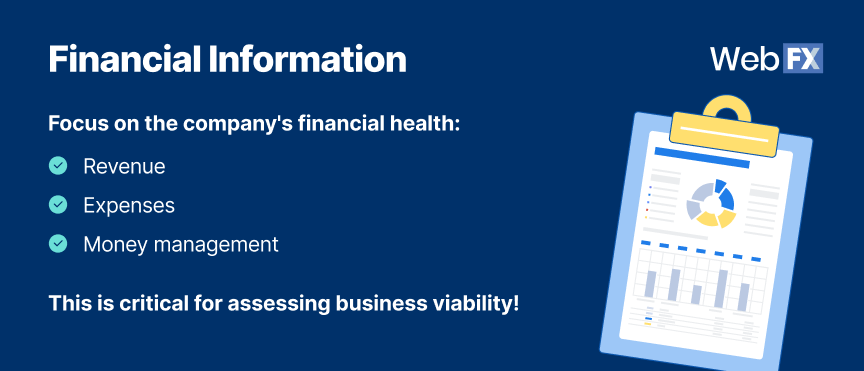 Financial Information

WebFX

Focus on the company's financial health:

Revenue

Expenses

Money management

This is critical for assessing business viability!